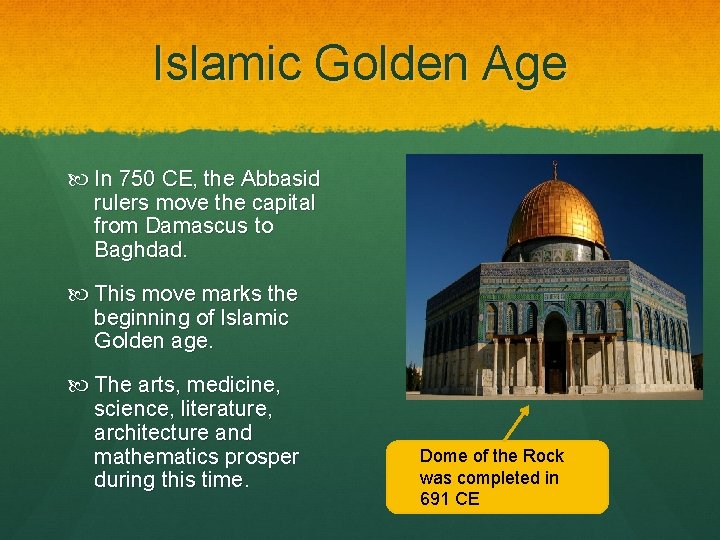 Islamic Golden Age

In 750 CE, the Abbasid rulers move the capital from Damascus to Baghdad.

This move marks the beginning of Islamic Golden age.

The arts, medicine, science, literature, architecture and mathematics prosper during this time.

Dome of the Rock was completed in 691 CE